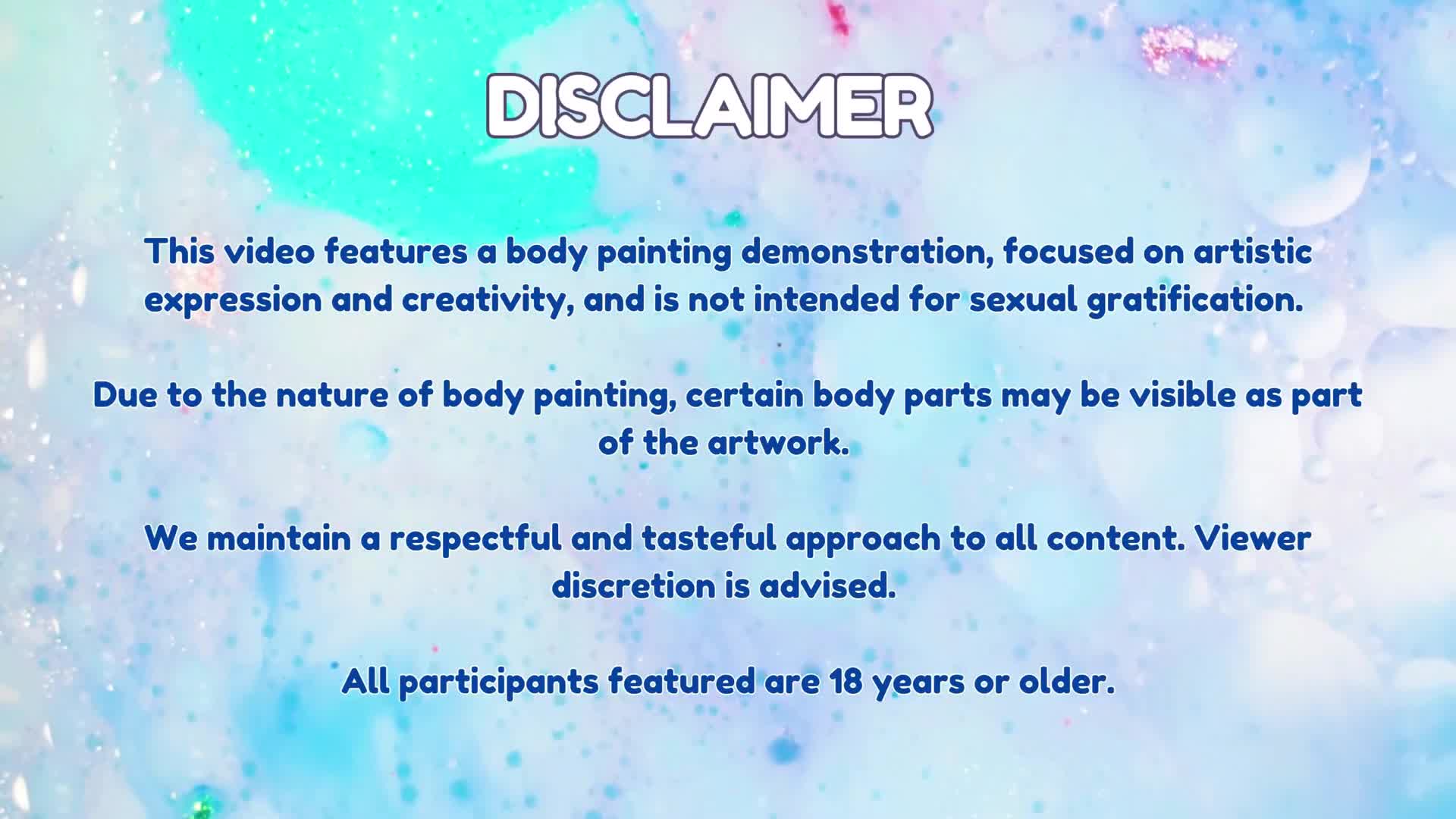 DISCLAIMER

This video features a body painting demonstration, focused on artistic expression and creativity, and is not intended for sexual gratification.

Due to the nature of body painting, certain body parts may be visible as part of the artwork.

We maintain a respectful and tasteful approach to all content. Viewer discretion is advised.

All participants featured are 18 years or older.